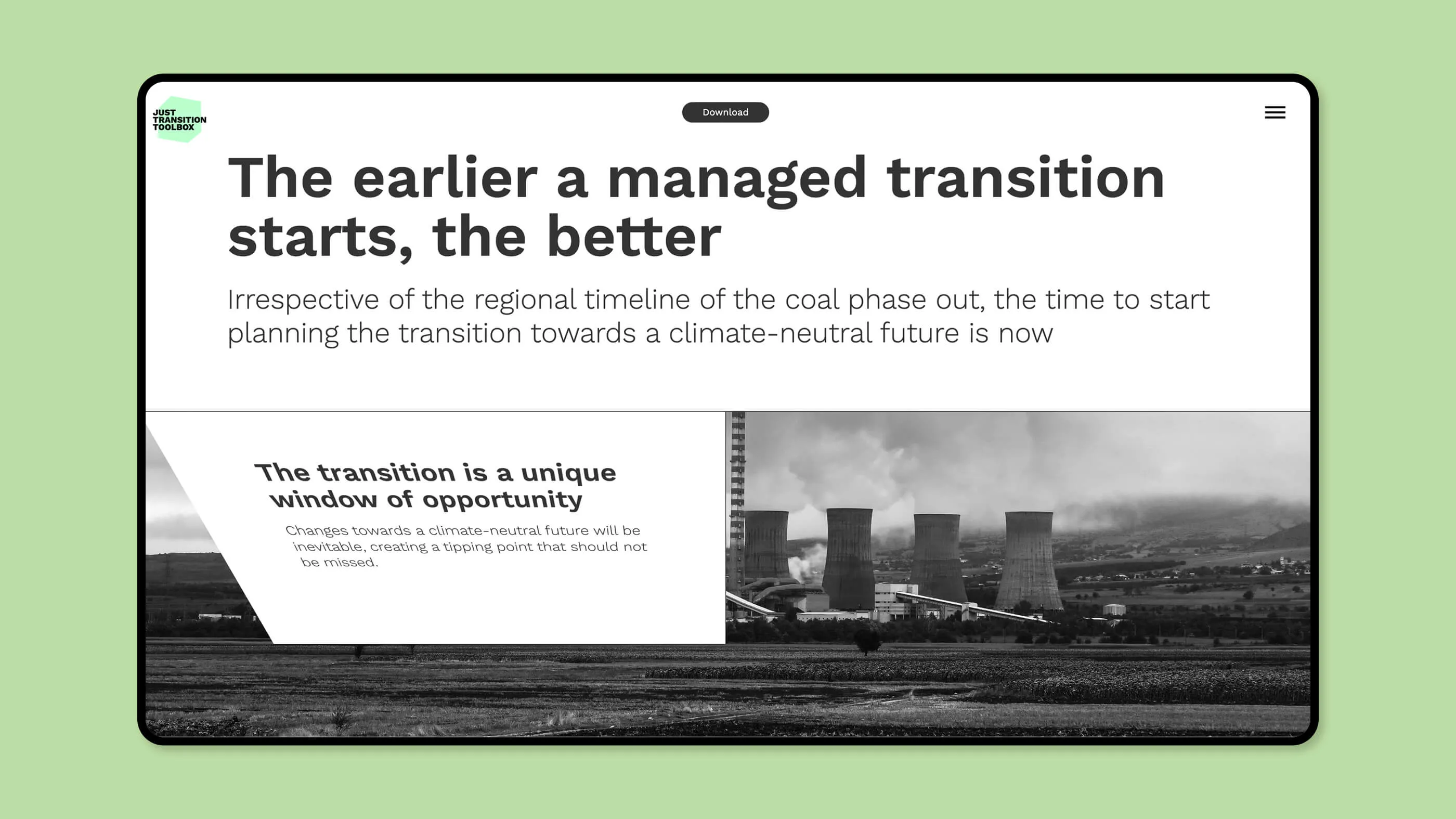 JUST TRANSITION TOOLBOX

Download

The earlier a managed transition starts, the better

Irrespective of the regional timeline of the coal phase out, the time to start planning the transition towards a climate-neutral future is now

The transition is a unique window of opportunity

Changes towards a climate-neutral future will be inevitable, creating a tipping point that should not be missed.